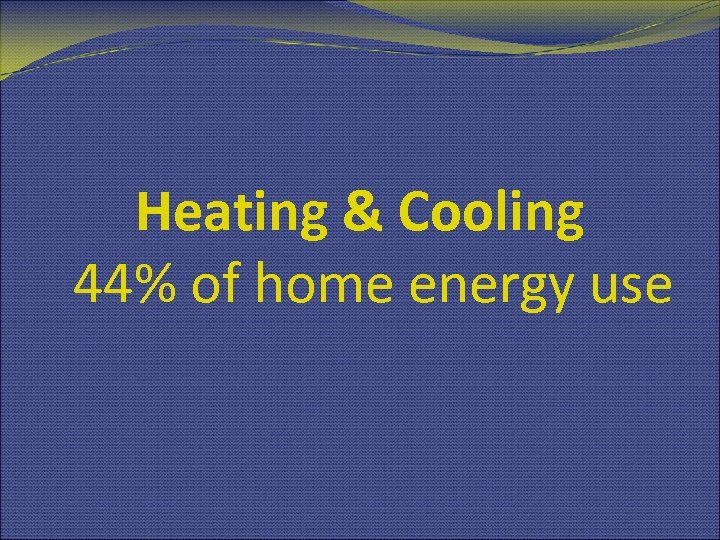 Heating & Cooling
44% of home energy use